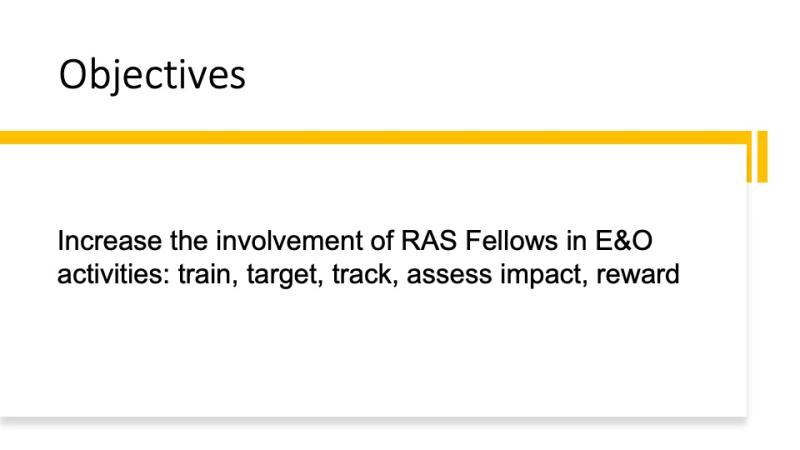 Objectives

Increase the involvement of RAS Fellows in E&O activities: train, target, track, assess impact, reward